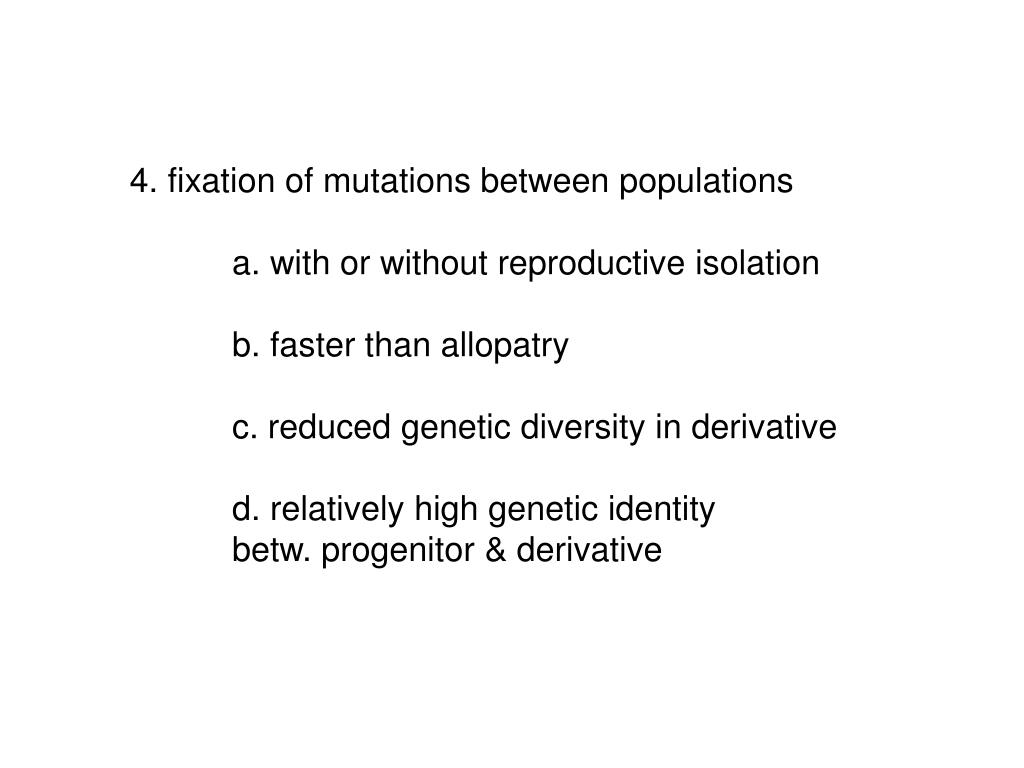 4. fixation of mutations between populations

a. with or without reproductive isolation

b. faster than allopatry

c. reduced genetic diversity in derivative

d. relatively high genetic identity betw. progenitor & derivative